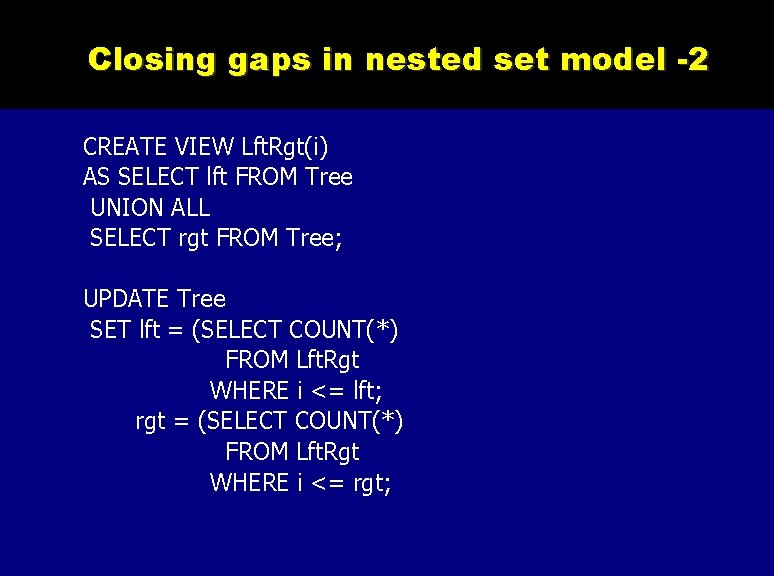 Closing gaps in nested set model -2

CREATE VIEW LftRgt(i)
AS SELECT lft FROM Tree
 UNION ALL
 SELECT rgt FROM Tree;

UPDATE Tree
 SET lft = (SELECT COUNT(*)
 FROM LftRgt
 WHERE i <= lft;
 rgt = (SELECT COUNT(*)
 FROM LftRgt
 WHERE i <= rgt;